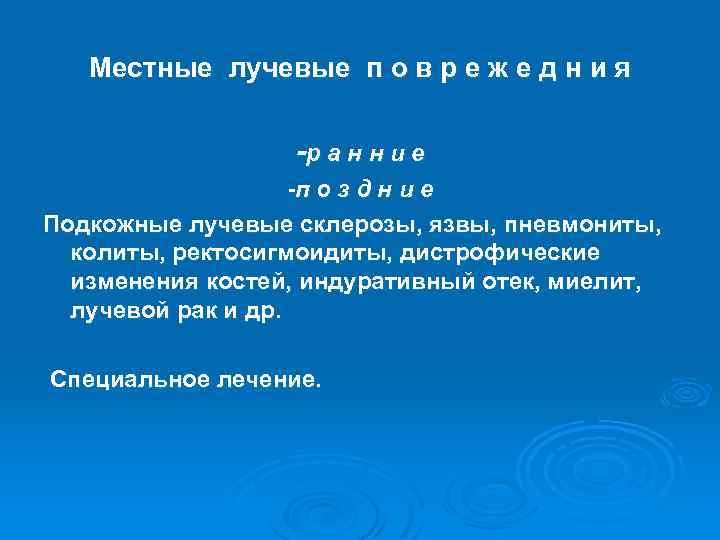 Местные лучевые п о в р е ж е д н и я

-р а н н и е

-п о з д н и е

Подкожные лучевые склерозы, язвы, пневмониты, колиты, ректосигмоидиты, дистрофические изменения костей, индуративный отек, миелит, лучевой рак и др.

Специальное лечение.